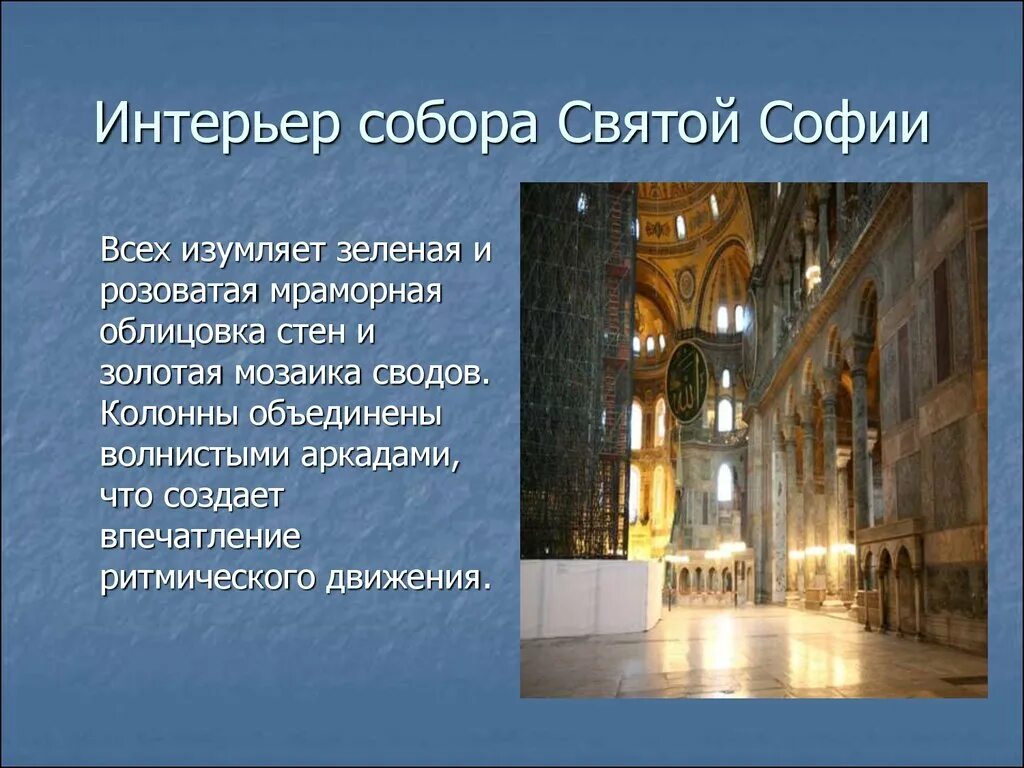 Интерьер собора Святой Софии

Всех изумляет зеленая и розоватая мраморная облицовка стен и золотая мозаика сводов. Колонны объединены волнистыми аркадами, что создает впечатление ритмического движения.